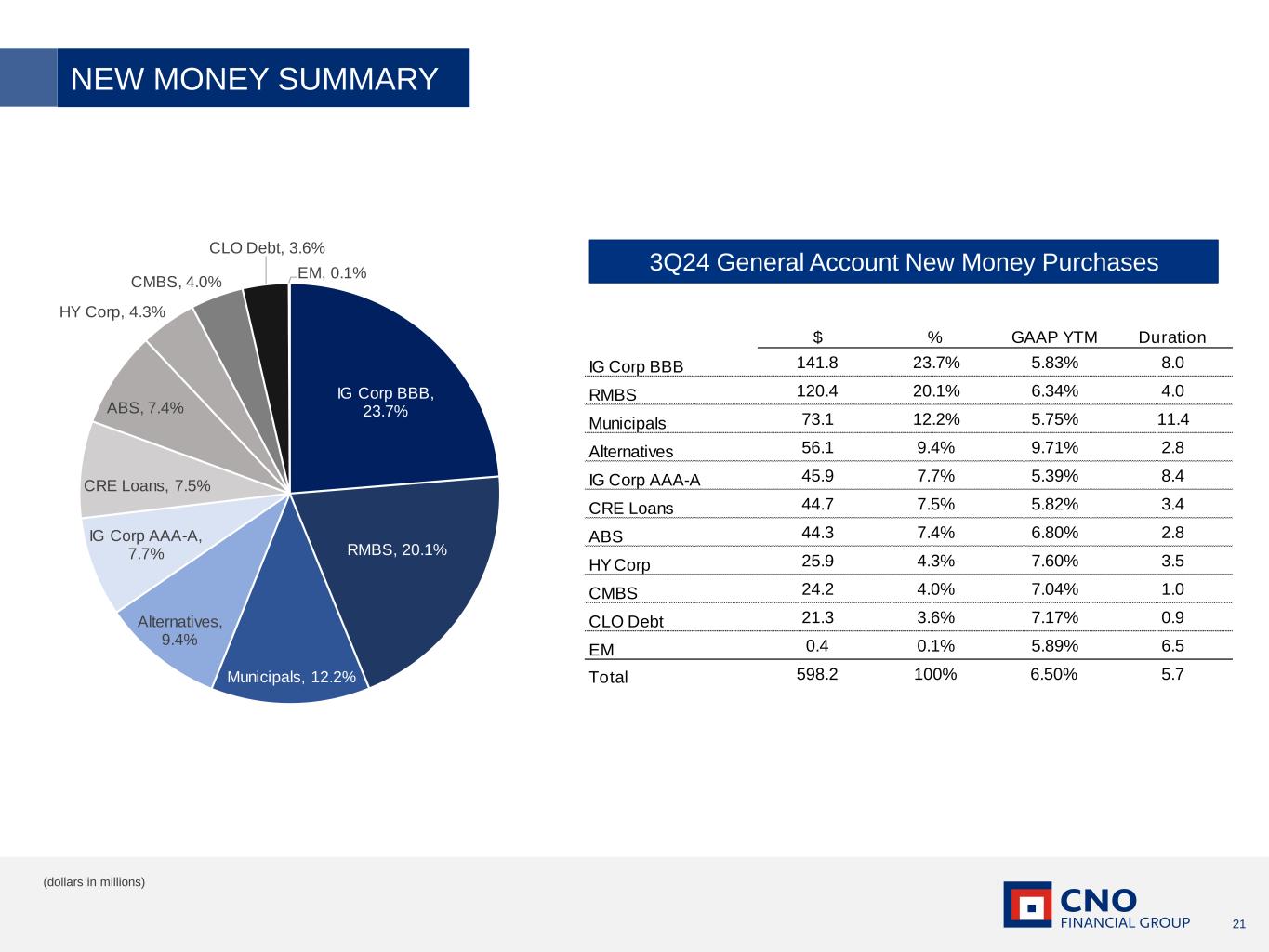 NEW MONEY SUMMARY

CLO Debt, 3.6%
EM, 0.1%
CMBS, 4.0%
HY Corp, 4.3%
ABS, 7.4%
CRE Loans, 7.5%
IG Corp AAA-A, 7.7%
Alternatives, 9.4%
Municipals, 12.2%
RMBS, 20.1%
IG Corp BBB, 23.7%

3Q24 General Account New Money Purchases

| | $ | % | GAAP YTM | Duration |
|---|---|---|---|---|
| IG Corp BBB | 141.8 | 23.7% | 5.83% | 8.0 |
| RMBS | 120.4 | 20.1% | 6.34% | 4.0 |
| Municipals | 73.1 | 12.2% | 5.75% | 11.4 |
| Alternatives | 56.1 | 9.4% | 9.71% | 2.8 |
| IG Corp AAA-A | 45.9 | 7.7% | 5.39% | 8.4 |
| CRE Loans | 44.7 | 7.5% | 5.82% | 3.4 |
| ABS | 44.3 | 7.4% | 6.80% | 2.8 |
| HY Corp | 25.9 | 4.3% | 7.60% | 3.5 |
| CMBS | 24.2 | 4.0% | 7.04% | 1.0 |
| CLO Debt | 21.3 | 3.6% | 7.17% | 0.9 |
| EM | 0.4 | 0.1% | 5.89% | 6.5 |
| Total | 598.2 | 100% | 6.50% | 5.7 |

(dollars in millions)

CNO FINANCIAL GROUP

21